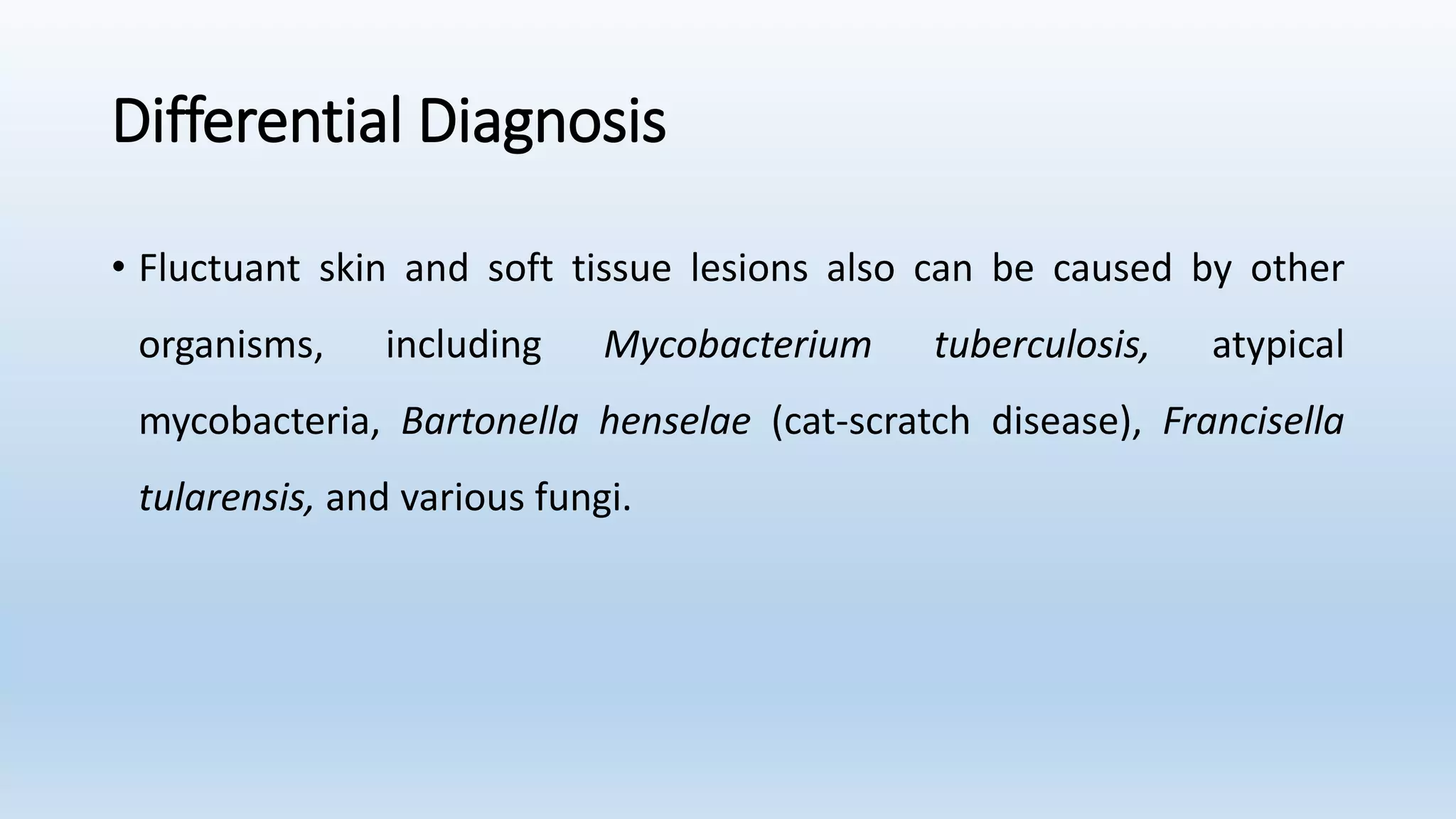 Differential Diagnosis

• Fluctuant skin and soft tissue lesions also can be caused by other organisms, including Mycobacterium tuberculosis, atypical mycobacteria, Bartonella henselae (cat-scratch disease), Francisella tularensis, and various fungi.